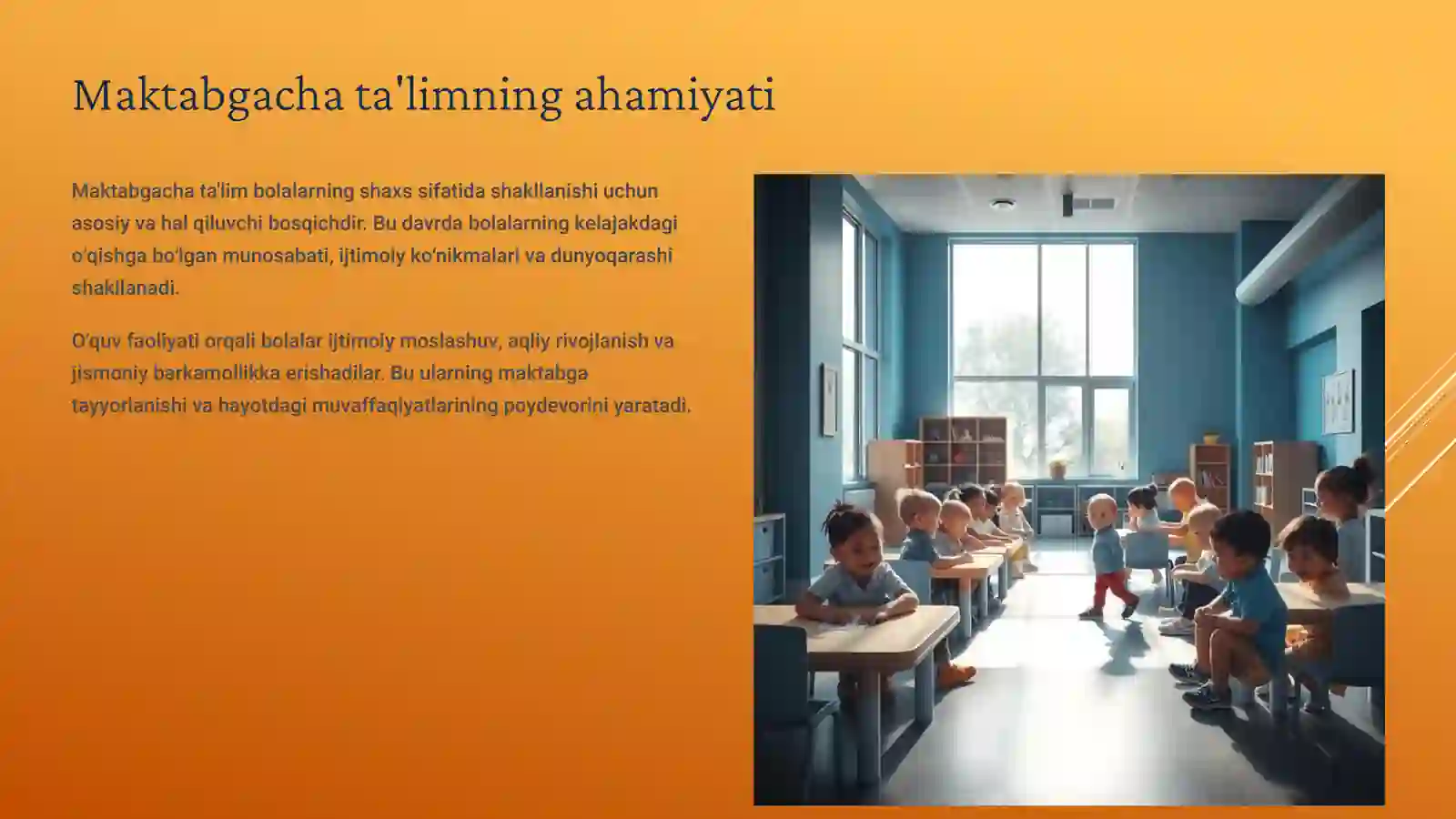 Maktabgacha ta'limning ahamiyati

Maktabgacha ta'lim bolalarning shaxs sifatida shakllanishi uchun asosiy va hal qiluvchi bosqichdir. Bu davrda bolalarning kelajakdagi o'qishga bo'lgan munosabati, ijtimoiy ko'nikmalari va dunyoqarashi shakllanadi.

O'quv faoliyati orqali bolalar ijtimoiy moslashuv, aqliy rivojlanish va jismoniy barkamollikka erishadilar. Bu ularning maktabga tayyorlanishi va hayotdagi muvaffaqiyatlarining poydevorini yaratadi.